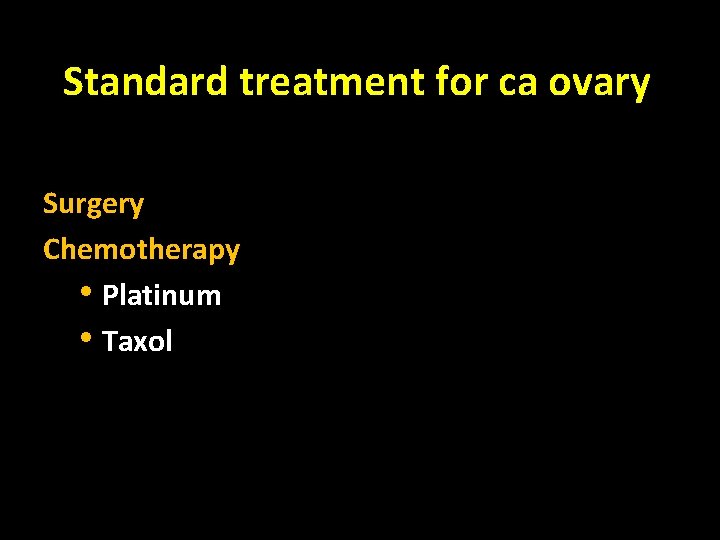 Standard treatment for ca ovary

Surgery
Chemotherapy
• Platinum
• Taxol